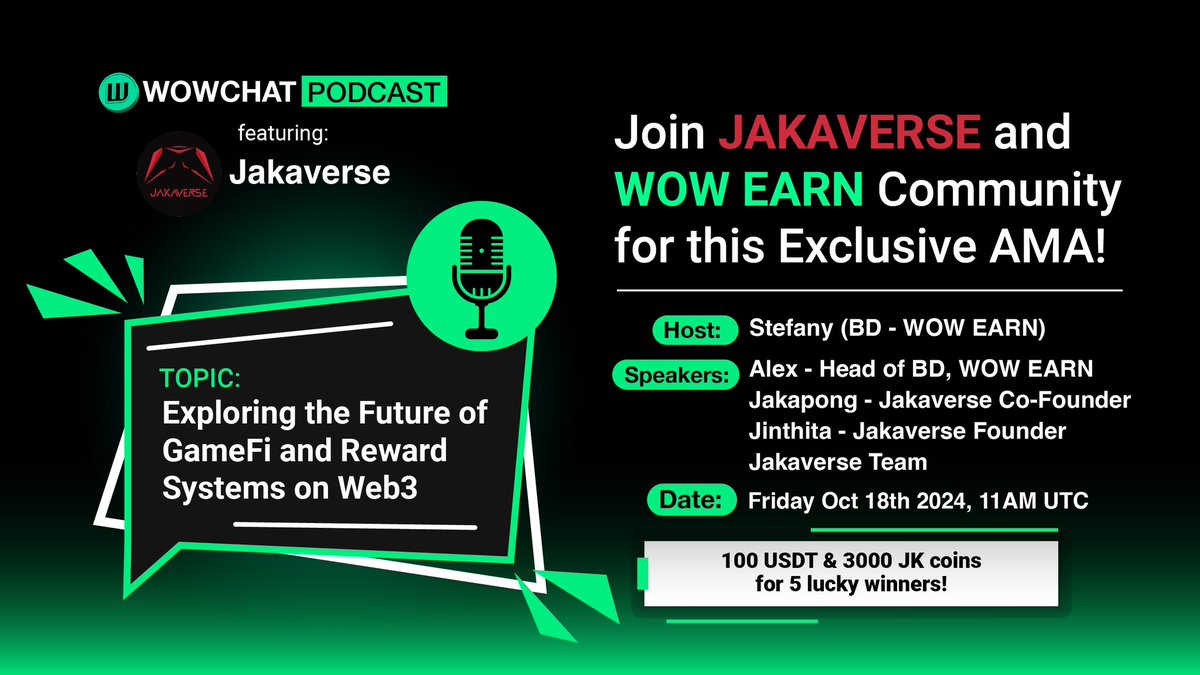 WOWCHAT PODCAST
featuring:
JAKAVERSE
Jakaverse

TOPIC:
Exploring the Future of GameFi and Reward Systems on Web3

Join JAKAVERSE and WOW EARN Community for this Exclusive AMA!

Host: Stefany (BD - WOW EARN)
Speakers: Alex - Head of BD, WOW EARN
Jakapong - Jakaverse Co-Founder
Jinthita - Jakaverse Founder
Jakaverse Team
Date: Friday Oct 18th 2024, 11AM UTC

100 USDT & 3000 JK coins for 5 lucky winners!